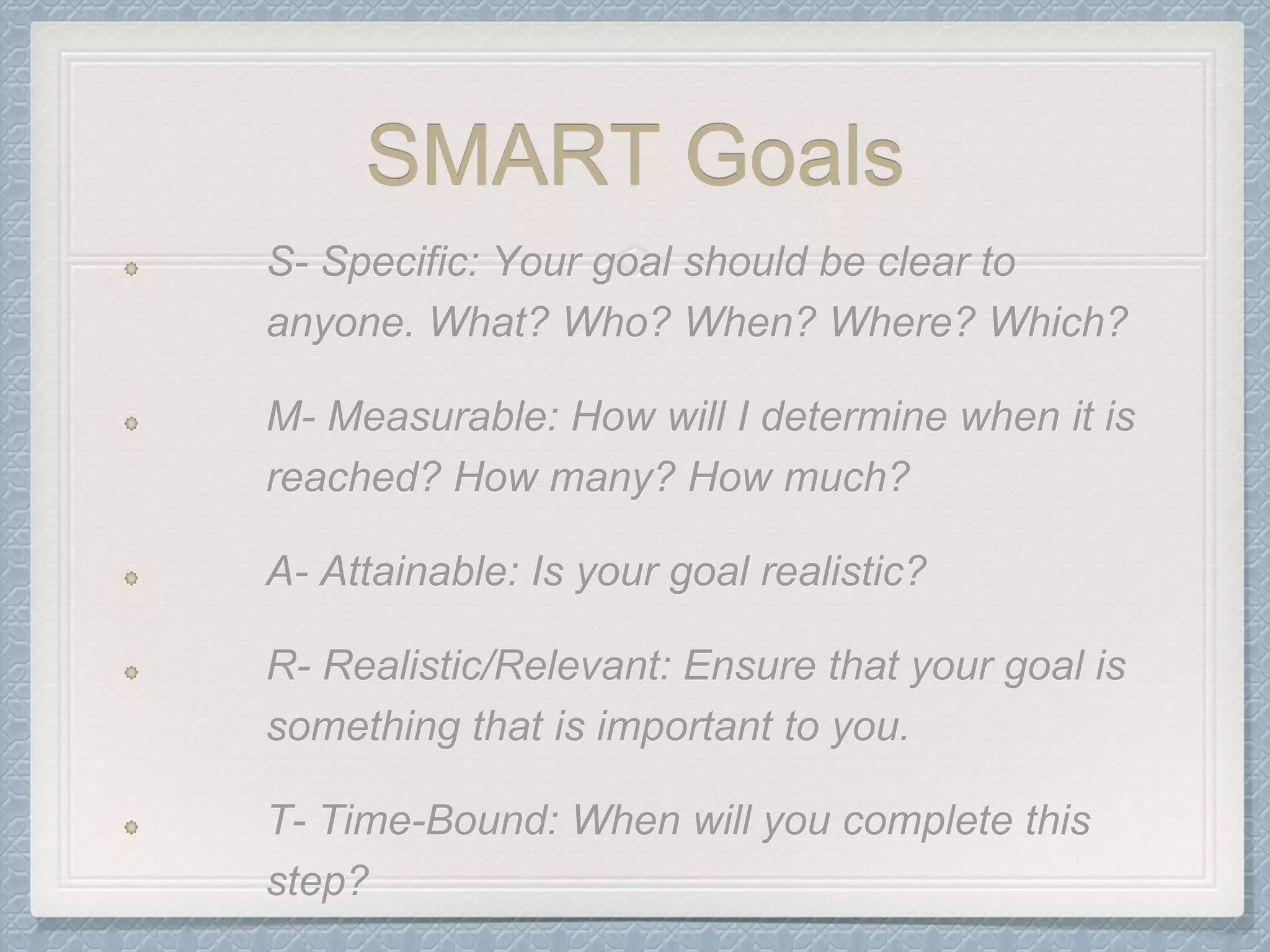 SMART Goals

S- Specific: Your goal should be clear to anyone. What? Who? When? Where? Which?

M- Measurable: How will I determine when it is reached? How many? How much?

A- Attainable: Is your goal realistic?

R- Realistic/Relevant: Ensure that your goal is something that is important to you.

T- Time-Bound: When will you complete this step?